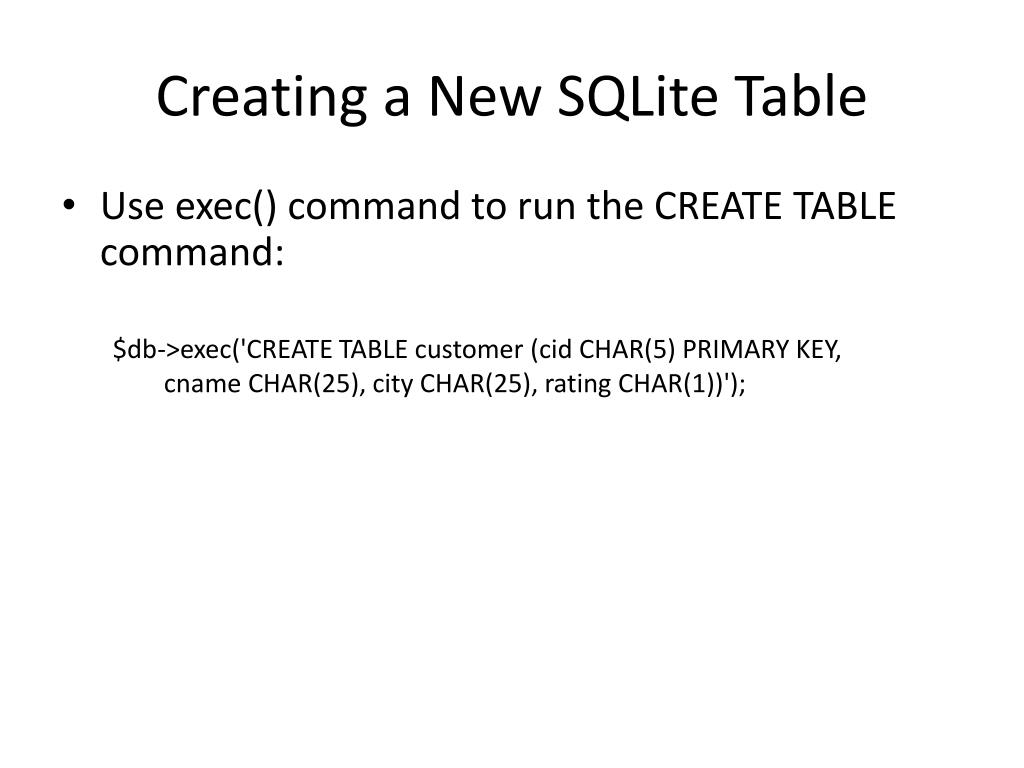 Creating a New SQLite Table

• Use exec() command to run the CREATE TABLE command:

\$db->exec('CREATE TABLE customer (cid CHAR(5) PRIMARY KEY, cname CHAR(25), city CHAR(25), rating CHAR(1))');